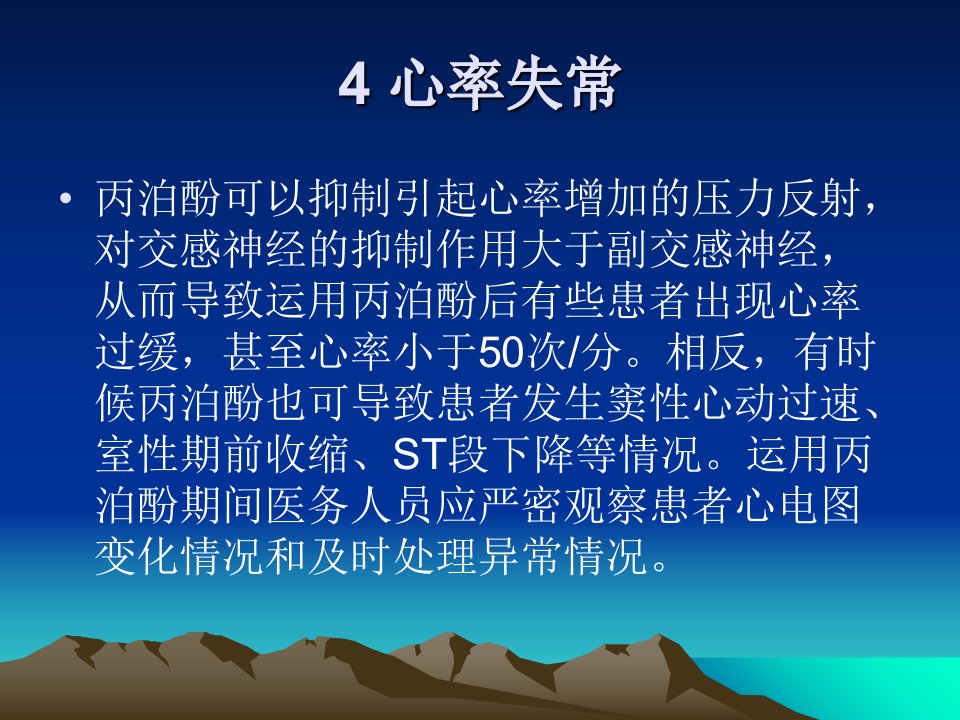 4 心率失常

• 丙泊酚可以抑制引起心率增加的压力反射，对交感神经的抑制作用大于副交感神经，从而导致运用丙泊酚后有些患者出现心率过缓，甚至心率小于50次/分。相反，有时候丙泊酚也可导致患者发生窦性心动过速、室性期前收缩、ST段下降等情况。运用丙泊酚期间医务人员应严密观察患者心电图变化情况和及时处理异常情况。